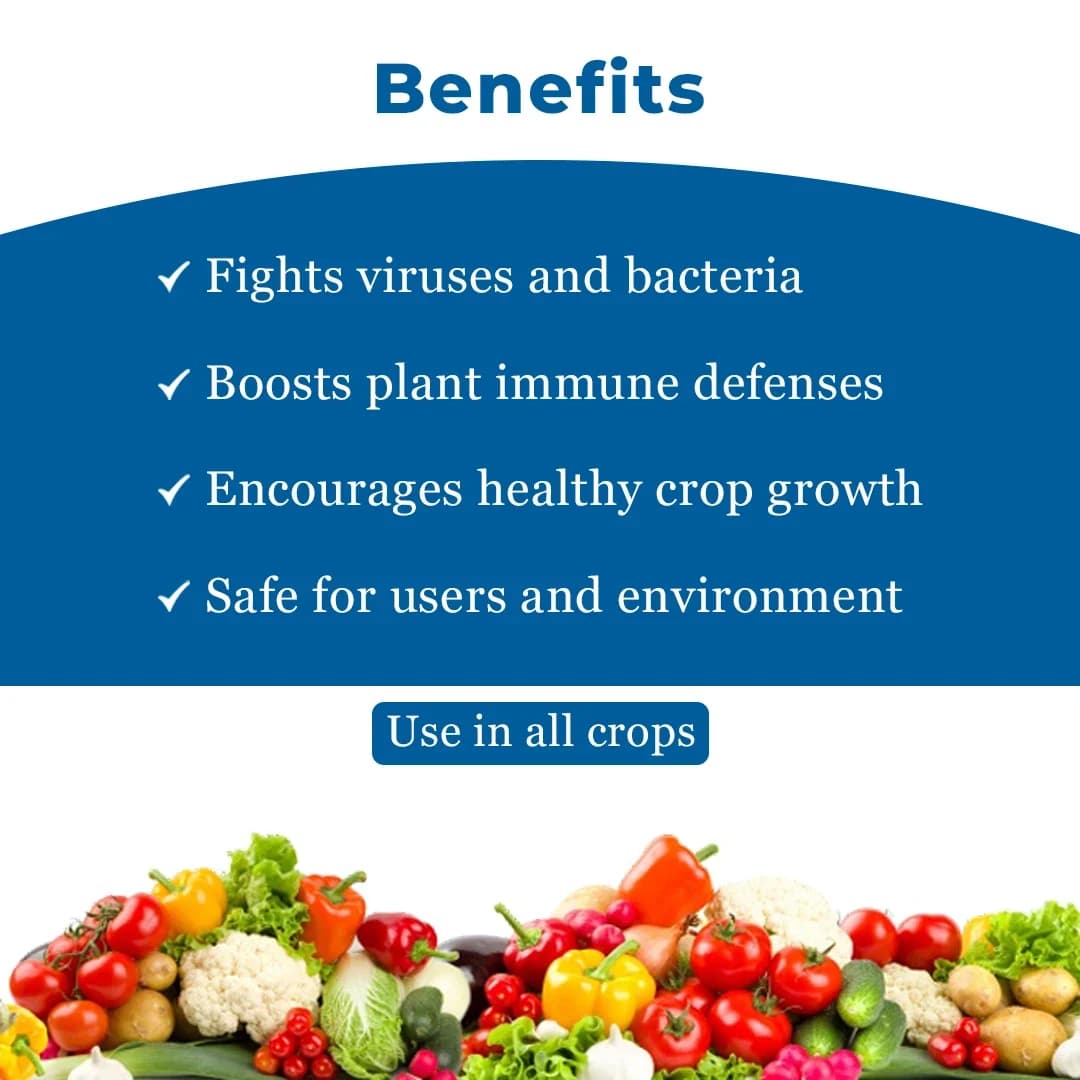 Benefits

✓ Fights viruses and bacteria

✓ Boosts plant immune defenses

✓ Encourages healthy crop growth

✓ Safe for users and environment

Use in all crops